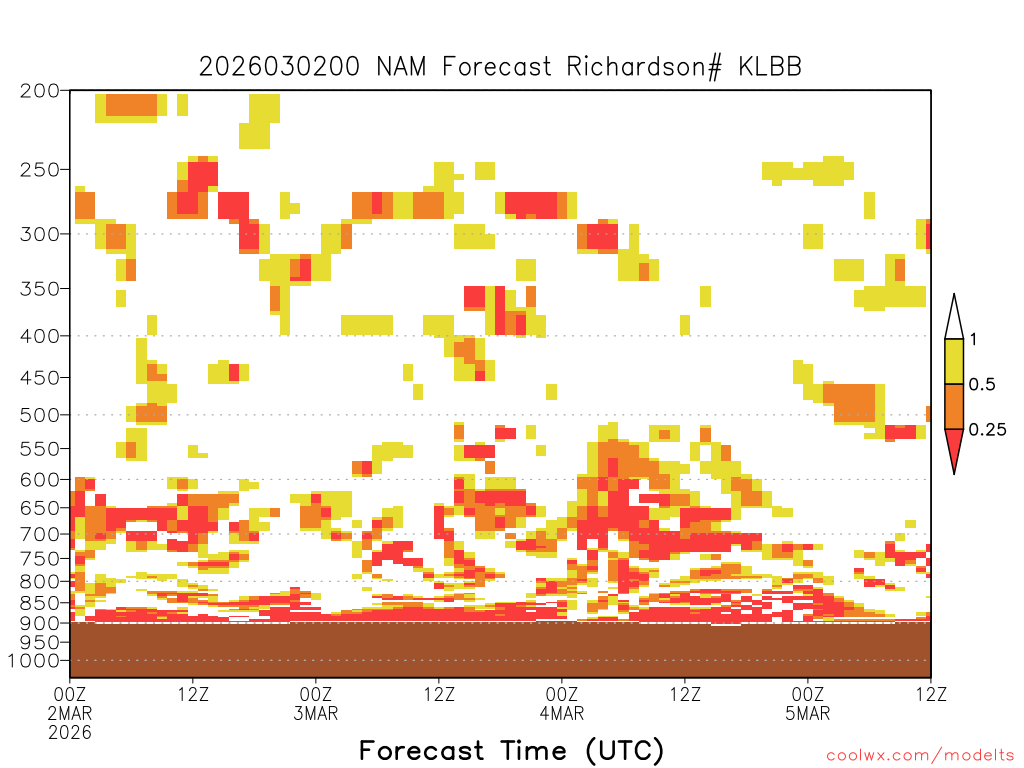 2026030200 NAM Forecast Richardson# KLBB

200
250
300
350
400
450
500
550
600
650
700
750
800
850
900
950
1000

1
0.5
0.25

00Z
2MAR
2026
12Z
00Z
3MAR
12Z
00Z
4MAR
12Z
00Z
5MAR
12Z

Forecast Time (UTC)

coolwx.com/modelts